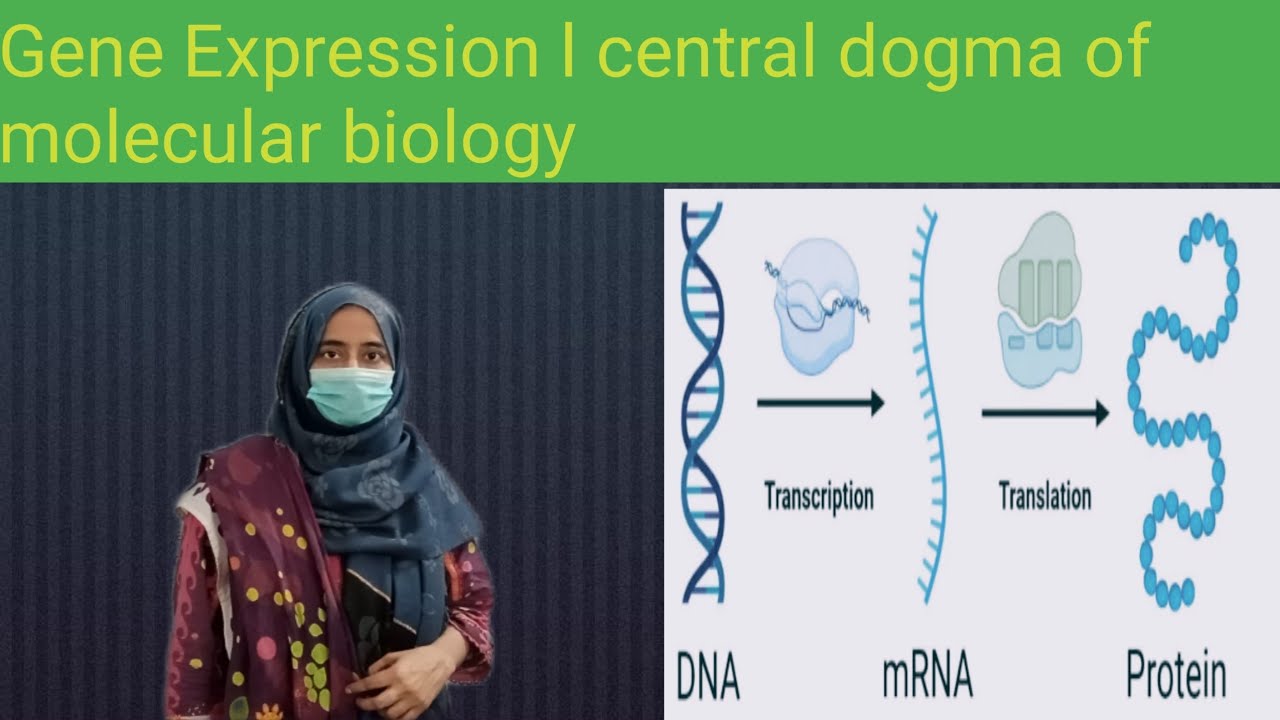 Gene Expression l central dogma of molecular biology

Transcription

Translation

DNA

mRNA

Protein